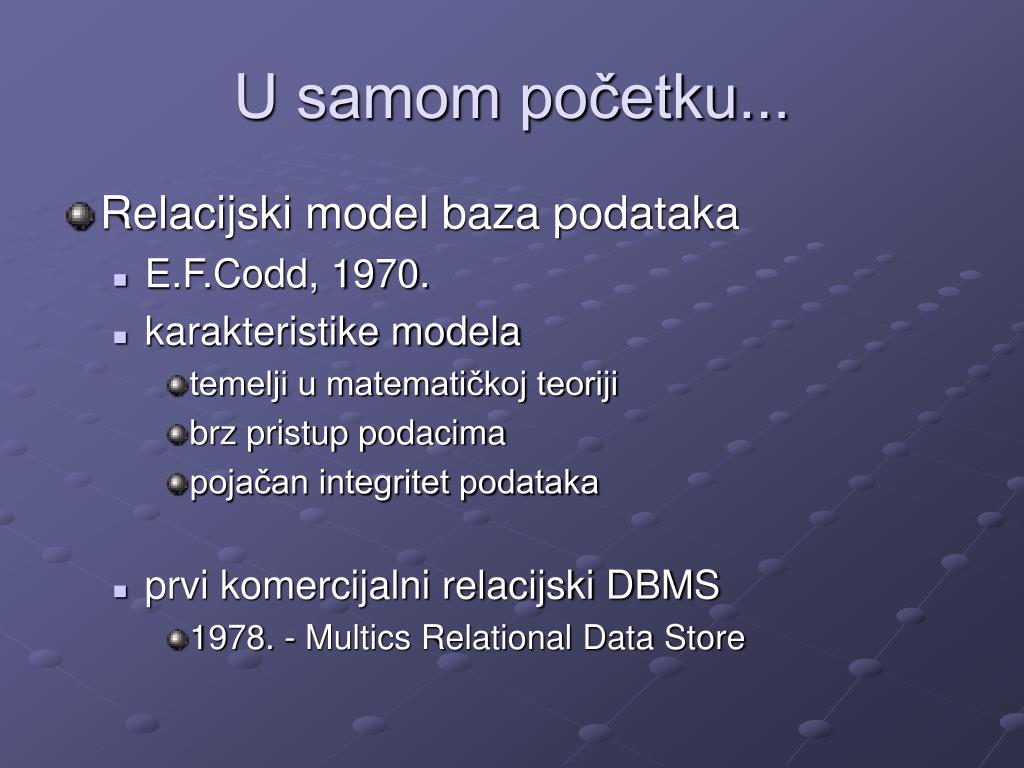 U samom početku...

Relacijski model baza podataka

E.F.Codd, 1970.

karakteristike modela

temelji u matematičkoj teoriji

brz pristup podacima

pojačan integritet podataka

prvi komercijalni relacijski DBMS

1978. - Multics Relational Data Store